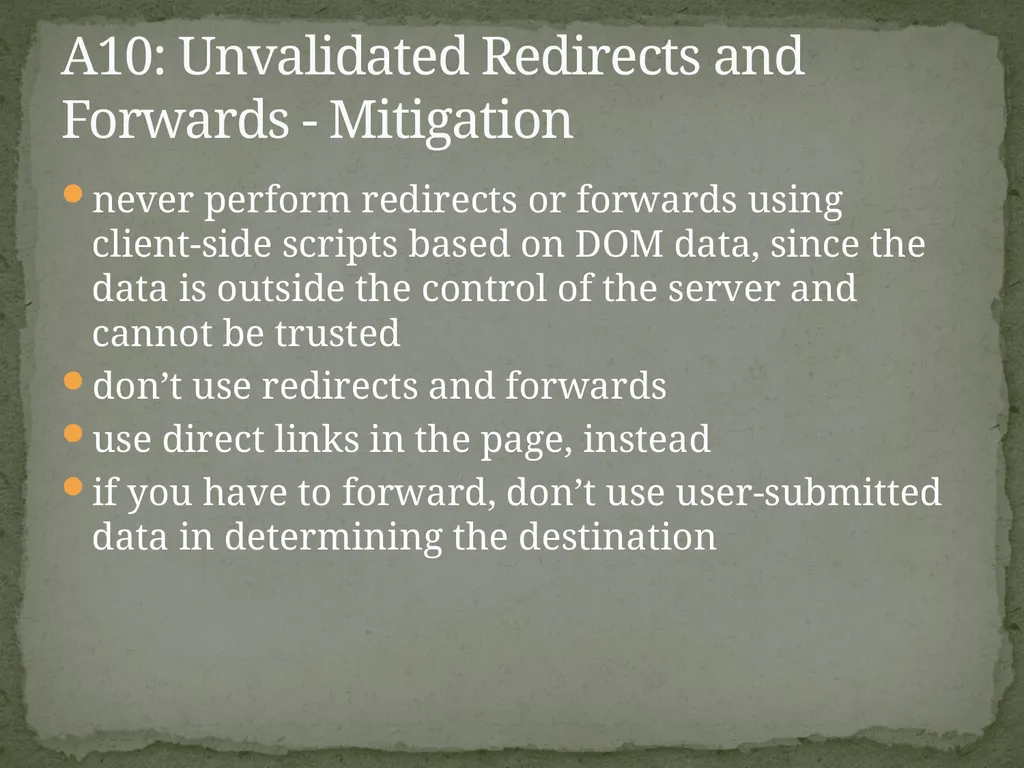 A10: Unvalidated Redirects and Forwards - Mitigation

- never perform redirects or forwards using client-side scripts based on DOM data, since the data is outside the control of the server and cannot be trusted
- don’t use redirects and forwards
- use direct links in the page, instead
- if you have to forward, don’t use user-submitted data in determining the destination